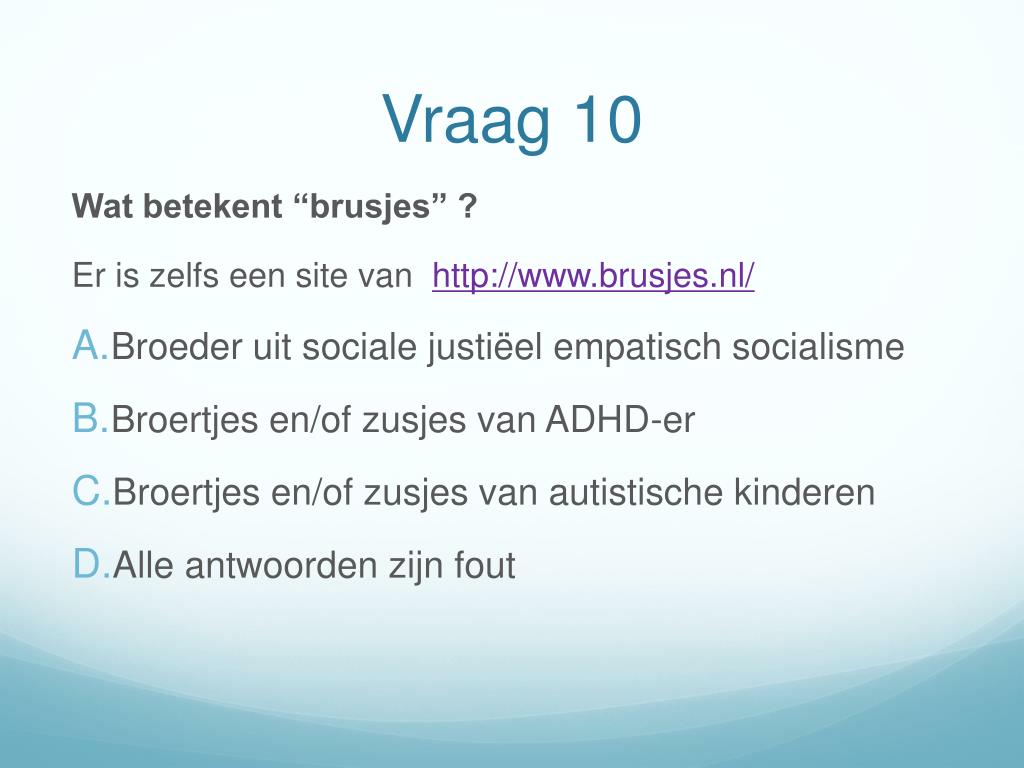 Vraag 10

Wat betekent "brusjes" ?

Er is zelfs een site van http://www.brusjes.nl/

A.Broeder uit sociale justiëel empatisch socialisme

B.Broertjes en/of zusjes van ADHD-er

C.Broertjes en/of zusjes van autistische kinderen

D.Alle antwoorden zijn fout